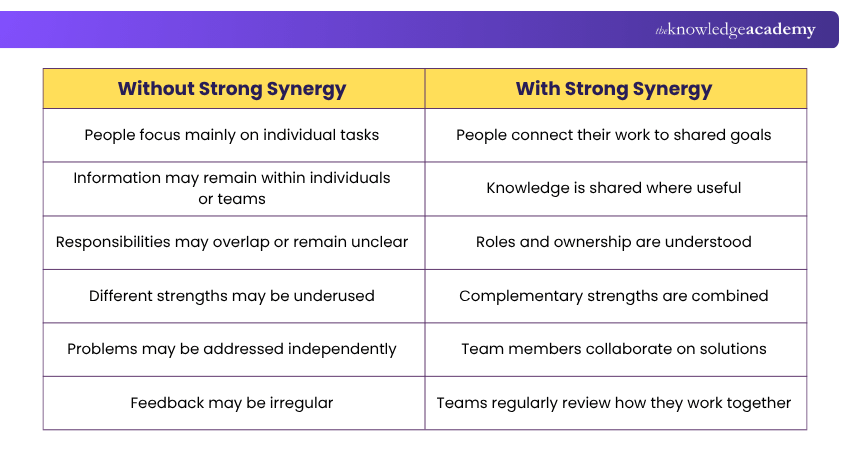 theknowledgeacademy

| Without Strong Synergy | With Strong Synergy |
|---|---|
| People focus mainly on individual tasks | People connect their work to shared goals |
| Information may remain within individuals or teams | Knowledge is shared where useful |
| Responsibilities may overlap or remain unclear | Roles and ownership are understood |
| Different strengths may be underused | Complementary strengths are combined |
| Problems may be addressed independently | Team members collaborate on solutions |
| Feedback may be irregular | Teams regularly review how they work together |